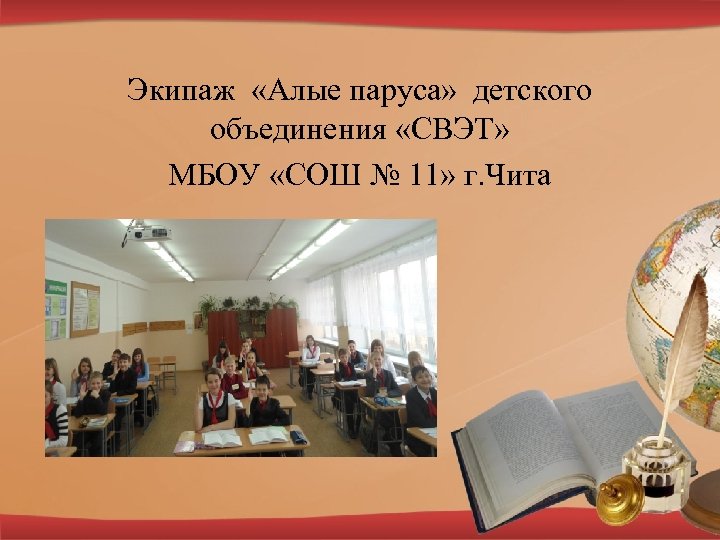 Экипаж «Алые паруса» детского объединения «СВЭТ»
МБОУ «СОШ № 11» г.Чита